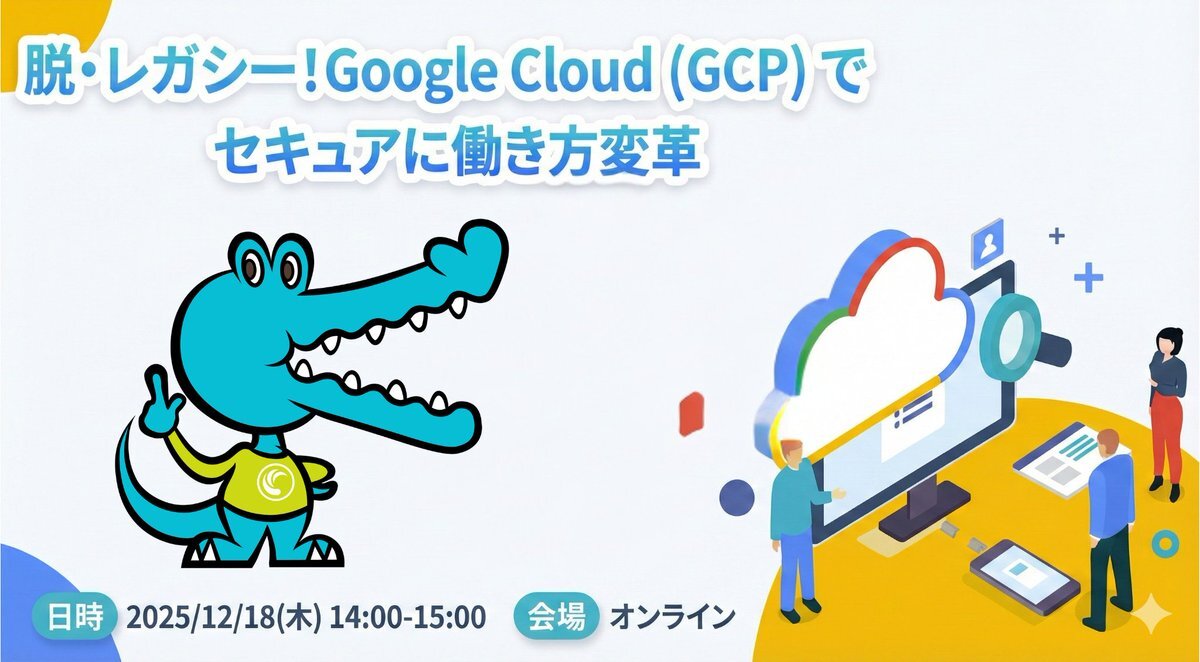 脱・レガシー！Google Cloud (GCP) で
セキュアに働き方変革

日時 2025/12/18(木) 14:00-15:00 会場 オンライン